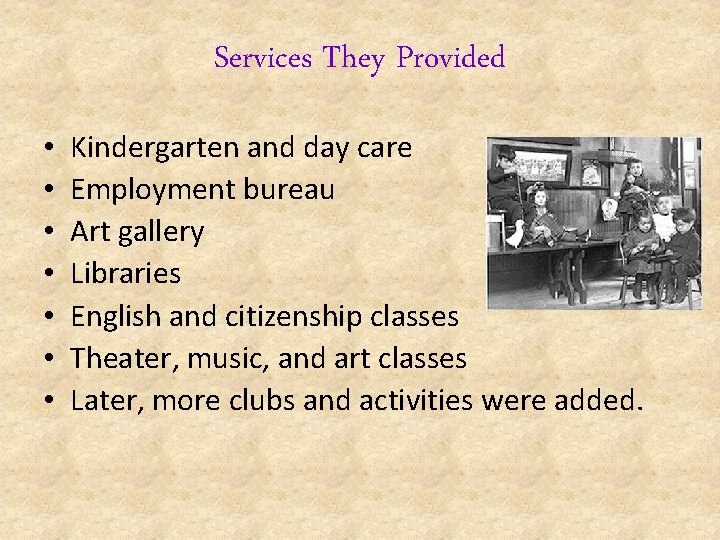 Services They Provided

• Kindergarten and day care
• Employment bureau
• Art gallery
• Libraries
• English and citizenship classes
• Theater, music, and art classes
• Later, more clubs and activities were added.